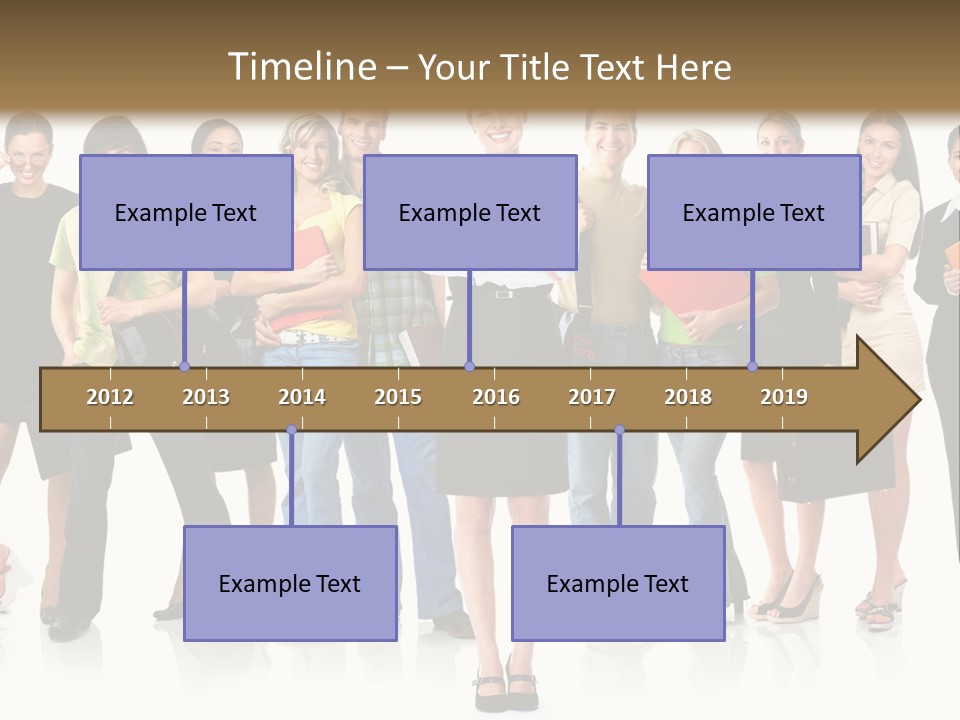 Timeline – Your Title Text Here

Example Text

Example Text

Example Text

2012 2013 2014 2015 2016 2017 2018 2019

Example Text

Example Text